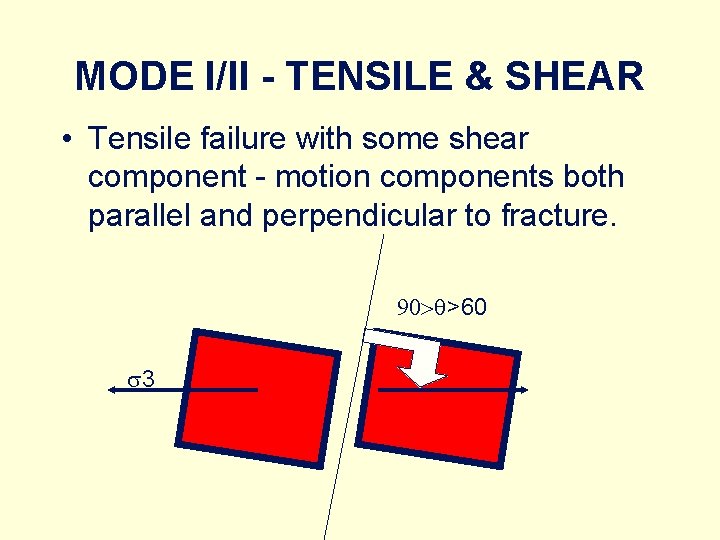 MODE I/II - TENSILE & SHEAR

• Tensile failure with some shear component - motion components both parallel and perpendicular to fracture.

$90>\theta>60$

$\sigma3$